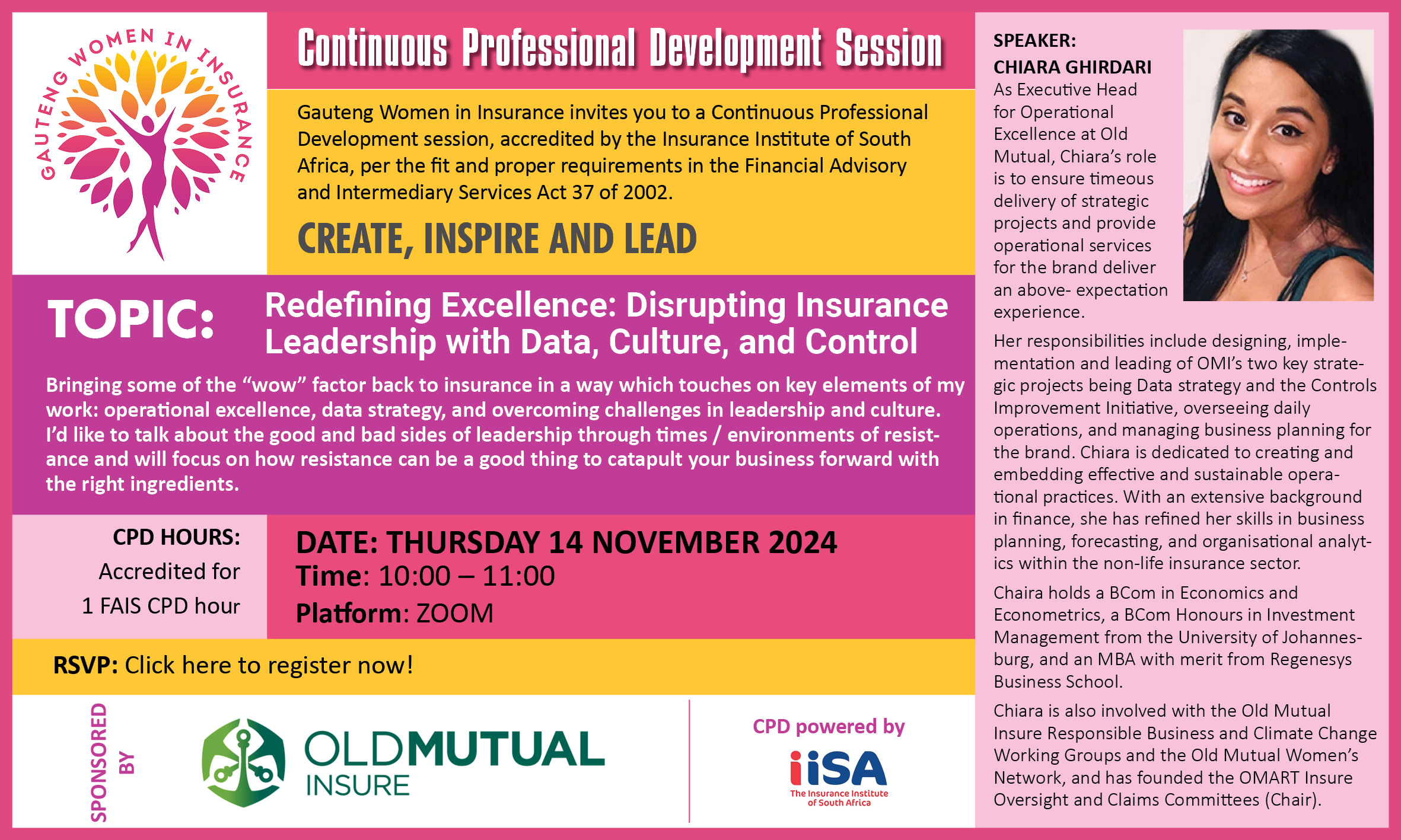 GAUTENG WOMEN IN INSURANCE

Continuous Professional Development Session

Gauteng Women in Insurance invites you to a Continuous Professional Development session, accredited by the Insurance Institute of South Africa, per the fit and proper requirements in the Financial Advisory and Intermediary Services Act 37 of 2002.

CREATE, INSPIRE AND LEAD

TOPIC: Redefining Excellence: Disrupting Insurance Leadership with Data, Culture, and Control

Bringing some of the “wow” factor back to insurance in a way which touches on key elements of my work: operational excellence, data strategy, and overcoming challenges in leadership and culture. I’d like to talk about the good and bad sides of leadership through times / environments of resistance and will focus on how resistance can be a good thing to catapult your business forward with the right ingredients.

CPD HOURS:
Accredited for
1 FAIS CPD hour

DATE: THURSDAY 14 NOVEMBER 2024
Time: 10:00 – 11:00
Platform: ZOOM

RSVP: Click here to register now!

SPONSORED BY

OLDMUTUAL INSURE

CPD powered by

iiSA The Insurance Institute of South Africa

SPEAKER:
CHIARA GHIRDARI
As Executive Head for Operational Excellence at Old Mutual, Chiara’s role is to ensure timeous delivery of strategic projects and provide operational services for the brand deliver an above- expectation experience.

Her responsibilities include designing, implementation and leading of OMI’s two key strategic projects being Data strategy and the Controls Improvement Initiative, overseeing daily operations, and managing business planning for the brand. Chiara is dedicated to creating and embedding effective and sustainable operational practices. With an extensive background in finance, she has refined her skills in business planning, forecasting, and organisational analytics within the non-life insurance sector.

Chaira holds a BCom in Economics and Econometrics, a BCom Honours in Investment Management from the University of Johannesburg, and an MBA with merit from Regenesys Business School.

Chiara is also involved with the Old Mutual Insure Responsible Business and Climate Change Working Groups and the Old Mutual Women’s Network, and has founded the OMART Insure Oversight and Claims Committees (Chair).